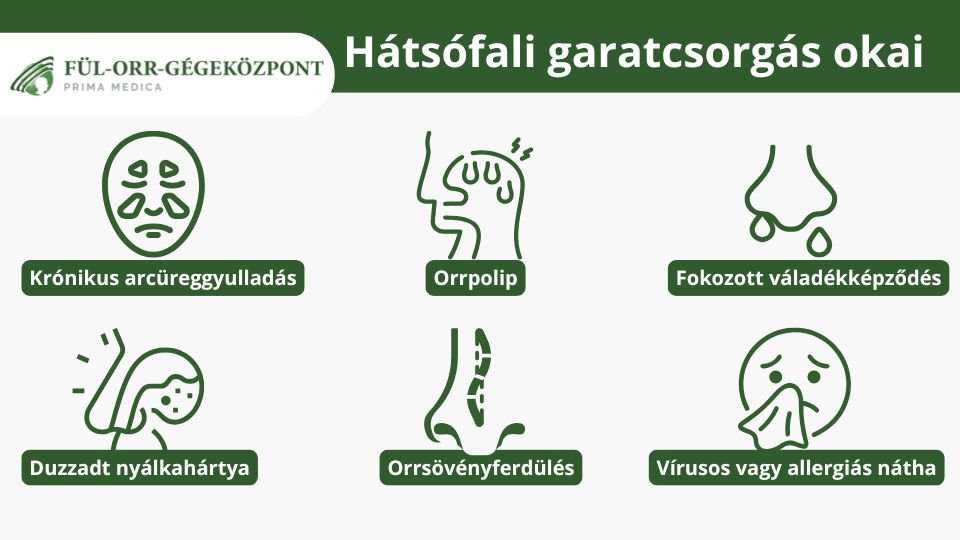 FÜL-ORR-GÉGEKÖZPONT
PRIMA MEDICA

Hátsófali garatcsorgás okai

Krónikus arcüreggyulladás

Orrpolip

Fokozott váladékképződés

Duzzadt nyálkahártya

Orrsövényferdülés

Vírusos vagy allergiás nátha